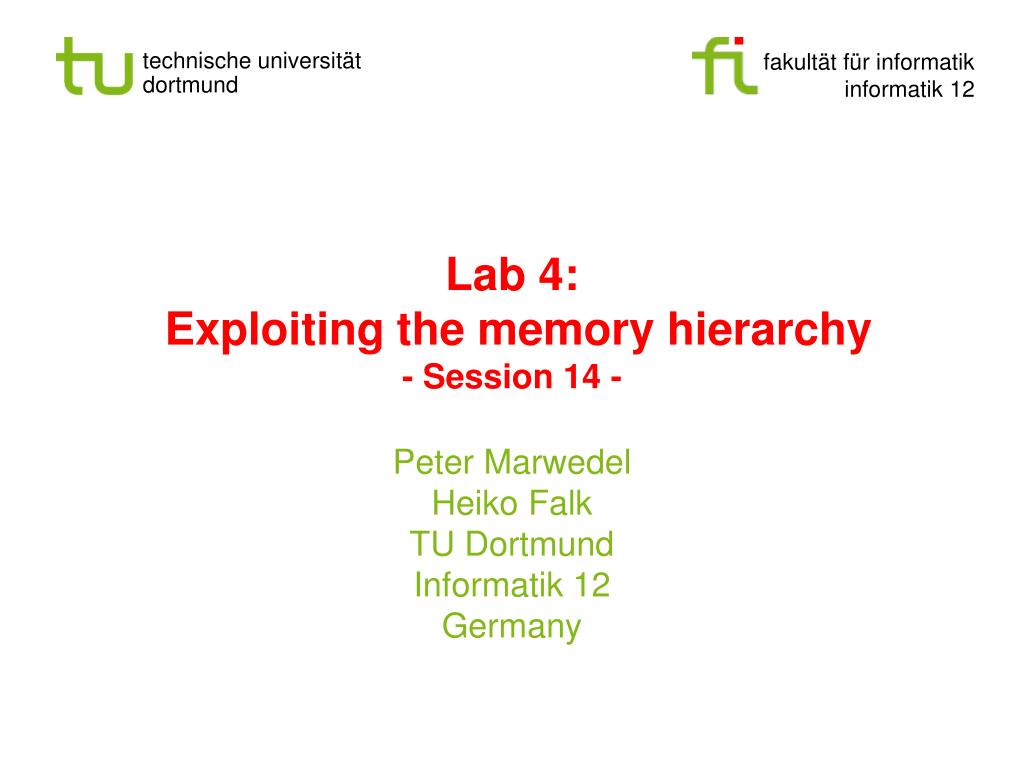 tu technische universität dortmund

fi fakultät für informatik informatik 12

Lab 4:
Exploiting the memory hierarchy
- Session 14 -

Peter Marwedel
Heiko Falk
TU Dortmund
Informatik 12
Germany